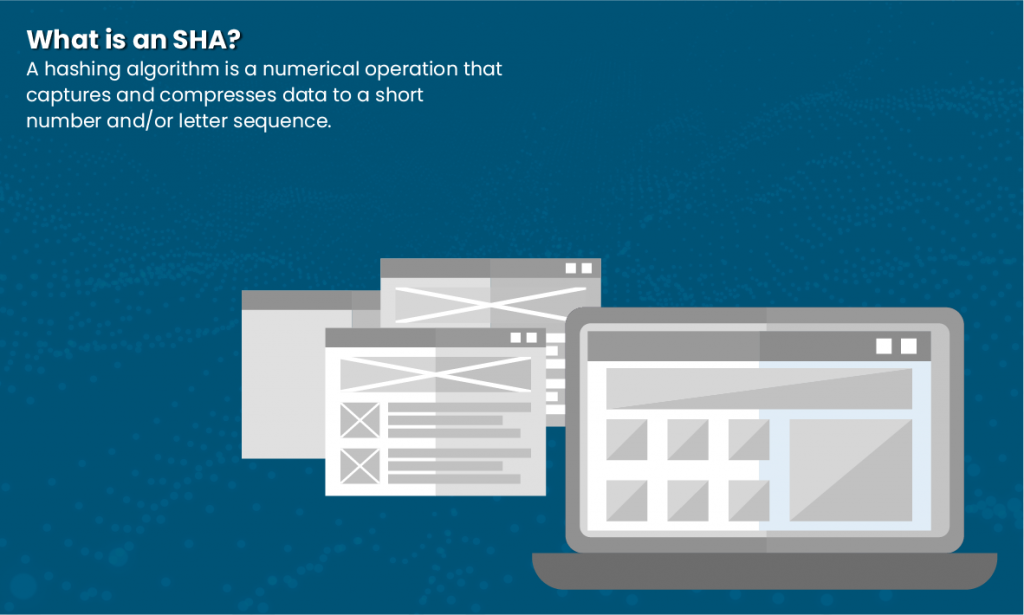 What is an SHA?

A hashing algorithm is a numerical operation that captures and compresses data to a short number and/or letter sequence.